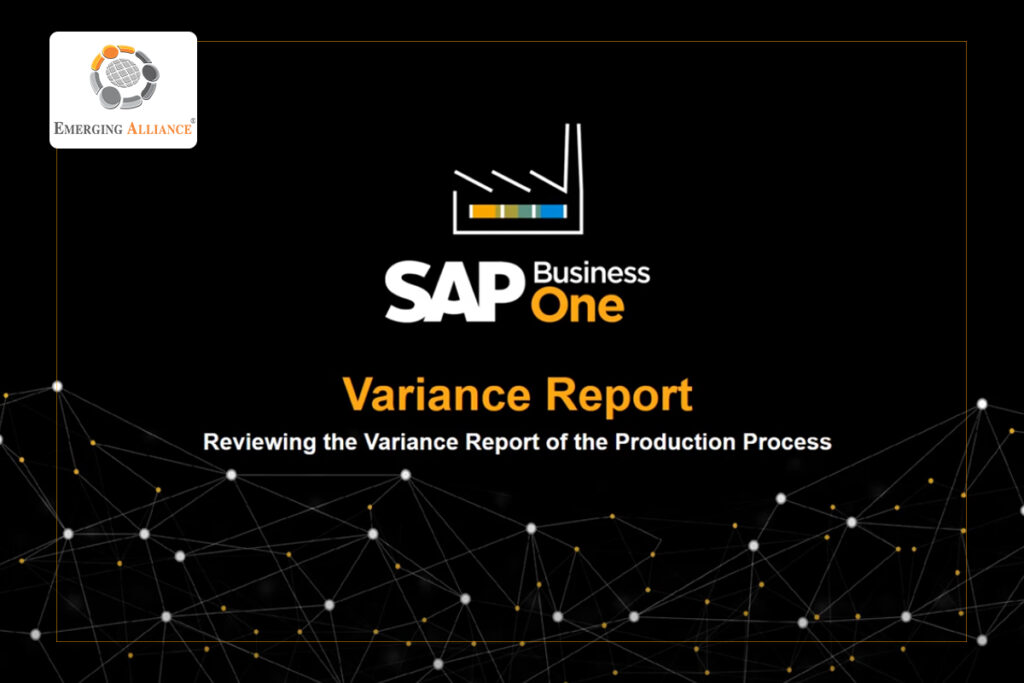 EMERGING ALLIANCE®

SAP Business One

Variance Report

Reviewing the Variance Report of the Production Process